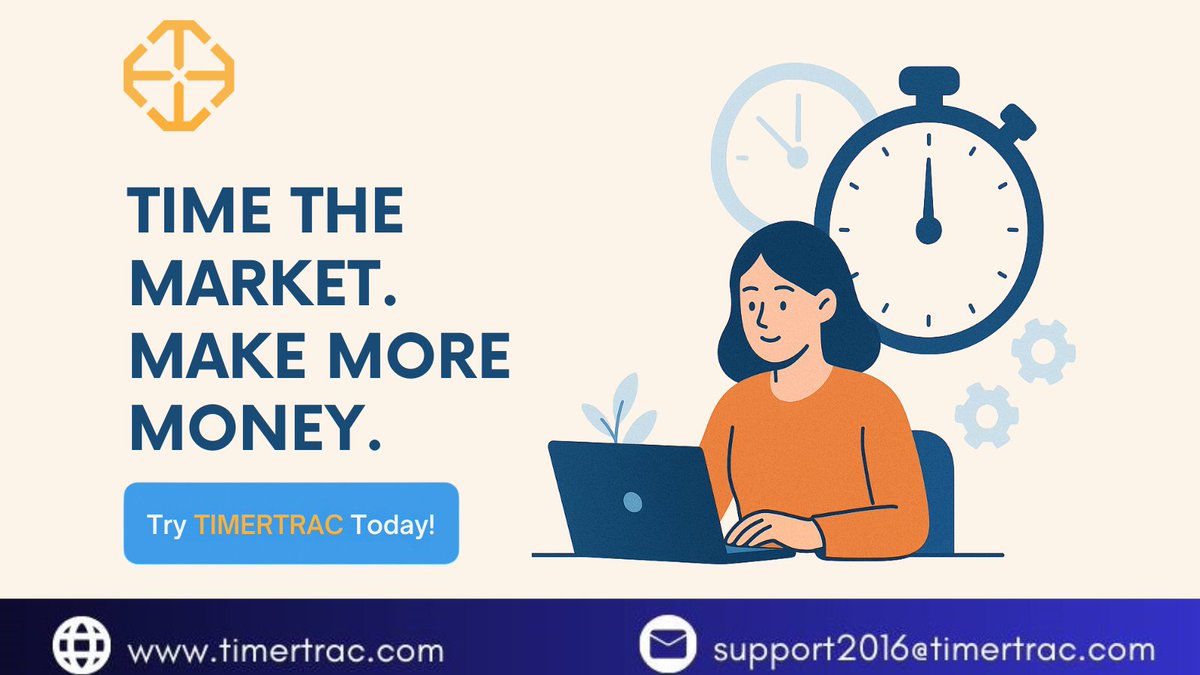 TIME THE MARKET. MAKE MORE MONEY.

Try TIMERTRAC Today!

www.timertrac.com

support2016@timertrac.com